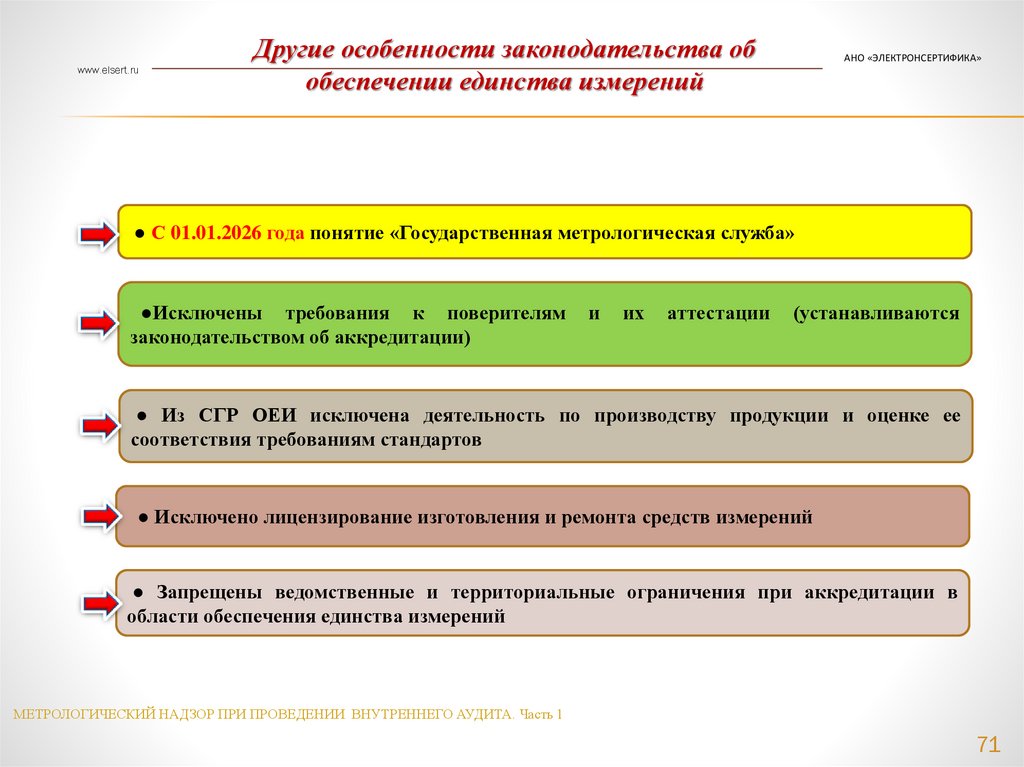 www.elsert.ru

Другие особенности законодательства об обеспечении единства измерений

АНО «ЭЛЕКТРОНСЕРТИФИКА»

● С 01.01.2026 года понятие «Государственная метрологическая служба»

●Исключены требования к поверителям и их аттестации (устанавливаются законодательством об аккредитации)

● Из СГР ОЕИ исключена деятельность по производству продукции и оценке ее соответствия требованиям стандартов

● Исключено лицензирование изготовления и ремонта средств измерений

● Запрещены ведомственные и территориальные ограничения при аккредитации в области обеспечения единства измерений

МЕТРОЛОГИЧЕСКИЙ НАДЗОР ПРИ ПРОВЕДЕНИИ ВНУТРЕННЕГО АУДИТА. Часть 1

71